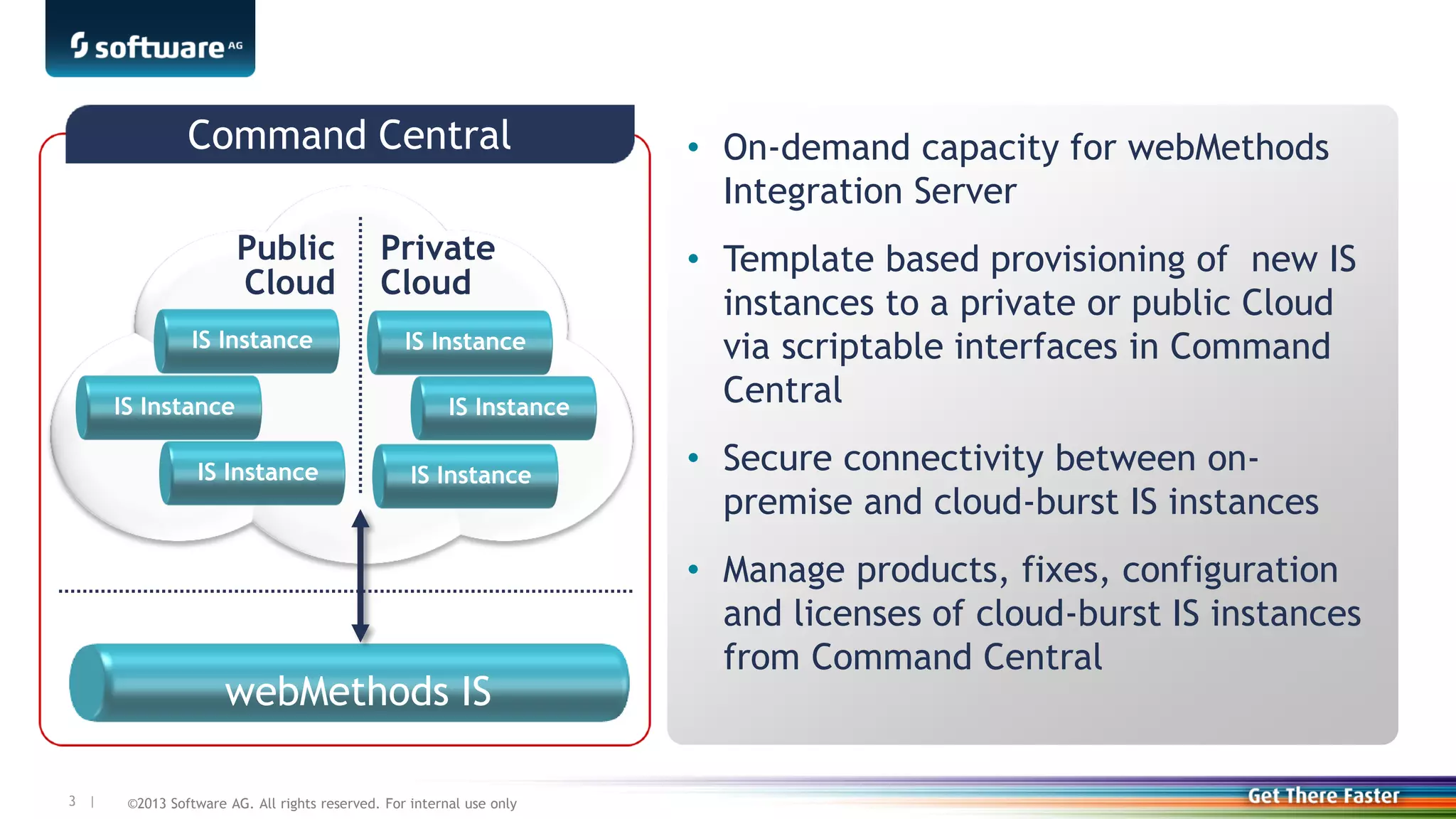 software AG

Command Central

Public Cloud

Private Cloud

IS Instance

IS Instance

IS Instance

IS Instance

IS Instance

IS Instance

webMethods IS

• On-demand capacity for webMethods Integration Server

• Template based provisioning of new IS instances to a private or public Cloud via scriptable interfaces in Command Central

• Secure connectivity between on-premise and cloud-burst IS instances

• Manage products, fixes, configuration and licenses of cloud-burst IS instances from Command Central

3 | ©2013 Software AG. All rights reserved. For internal use only

Get There Faster